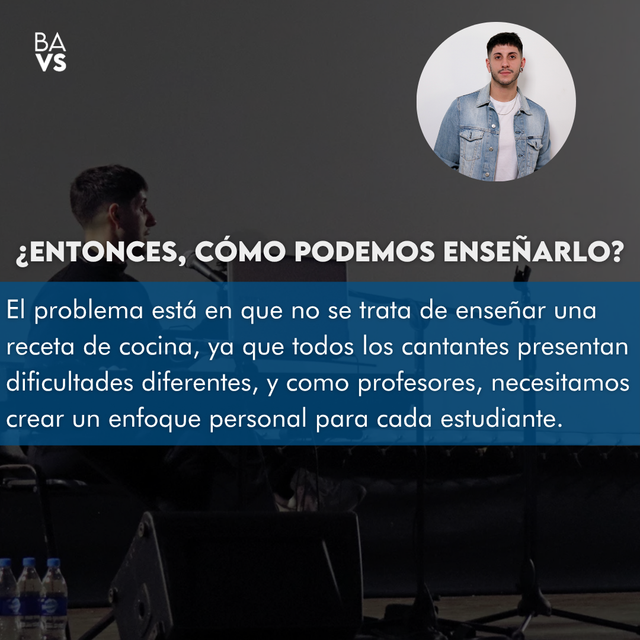 BA
VS

¿ENTONCES, CÓMO PODEMOS ENSEÑARLO?

El problema está en que no se trata de enseñar una receta de cocina, ya que todos los cantantes presentan dificultades diferentes, y como profesores, necesitamos crear un enfoque personal para cada estudiante.